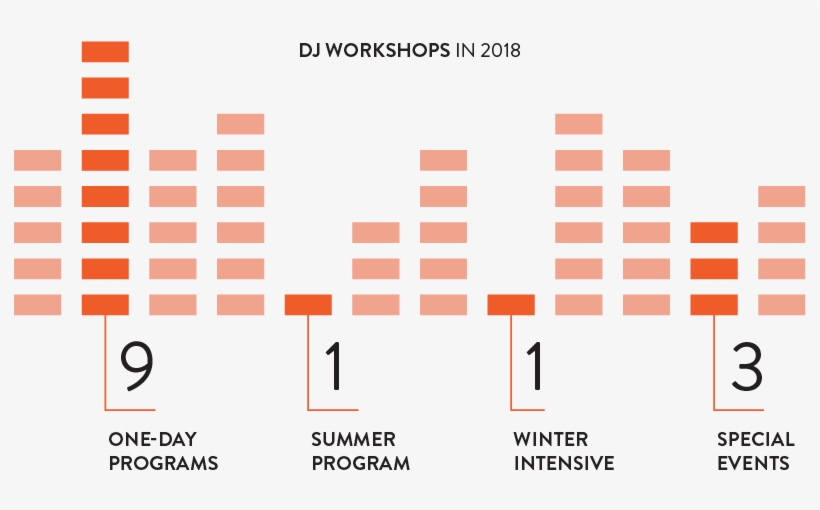 DJ WORKSHOPS IN 2018

9

ONE-DAY PROGRAMS

1

SUMMER PROGRAM

1

WINTER INTENSIVE

3

SPECIAL EVENTS